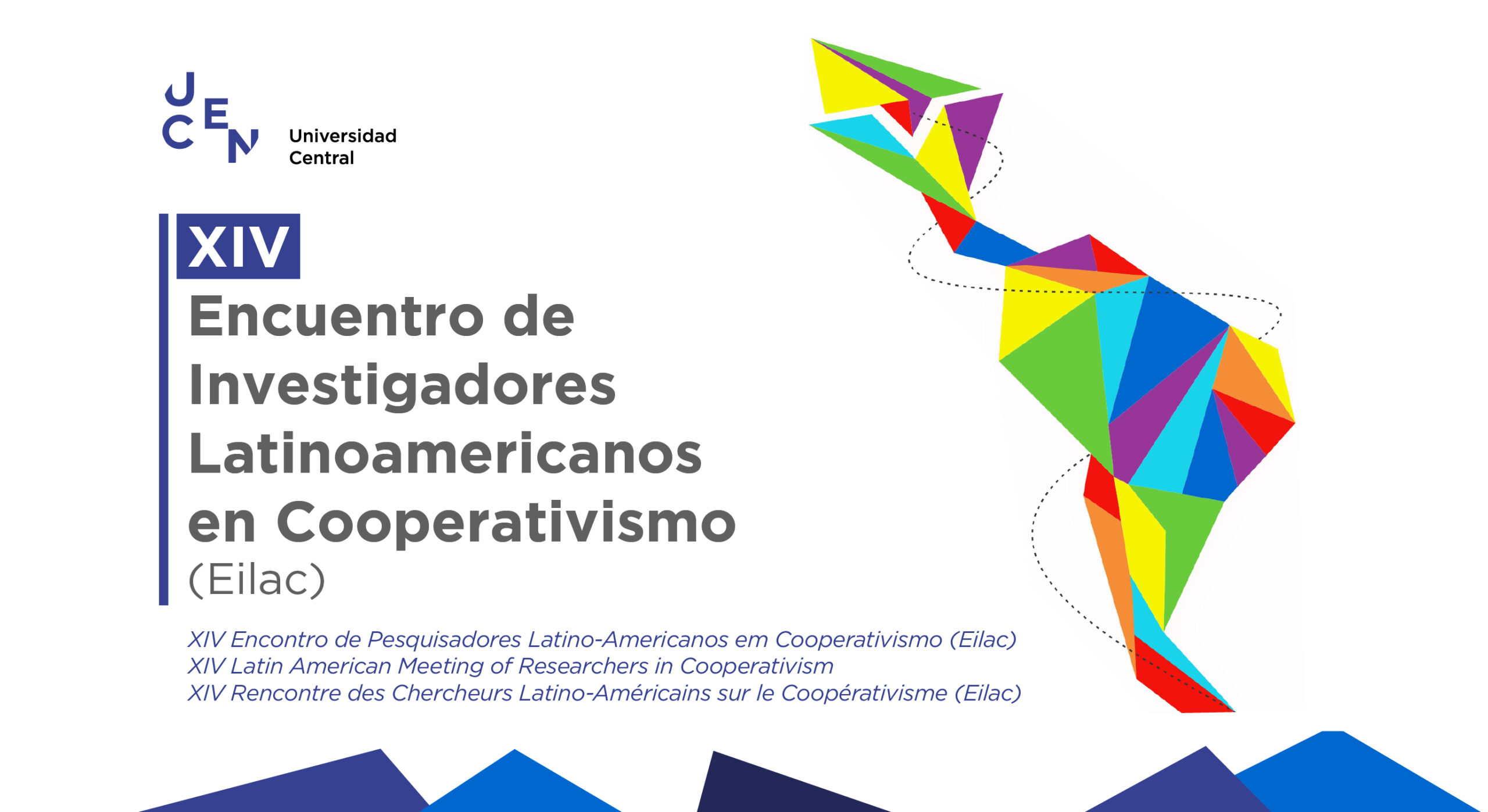 UCEN Universidad Central

XIV
Encuentro de Investigadores Latinoamericanos en Cooperativismo (Eilac)

XIV Encontro de Pesquisadores Latino-Americanos em Cooperativismo (Eilac)
XIV Latin American Meeting of Researchers in Cooperativism
XIV Rencontre des Chercheurs Latino-Américains sur le Coopérativisme (Eilac)